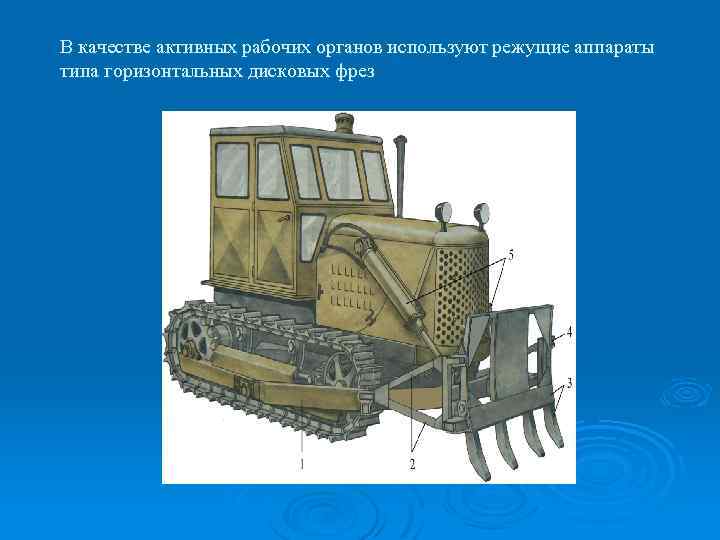 В качестве активных рабочих органов используют режущие аппараты типа горизонтальных дисковых фрез

5
4
3
1
2